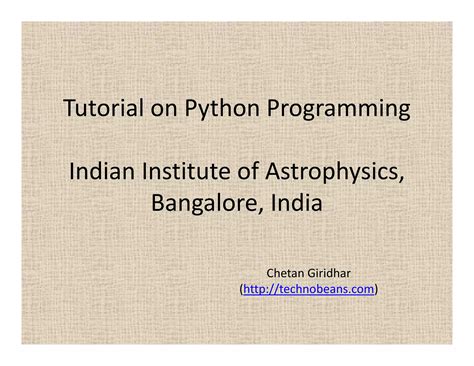 Tutorial on Python Programming

Indian Institute of Astrophysics, Bangalore, India

Chetan Giridhar
(http://technobeans.com)